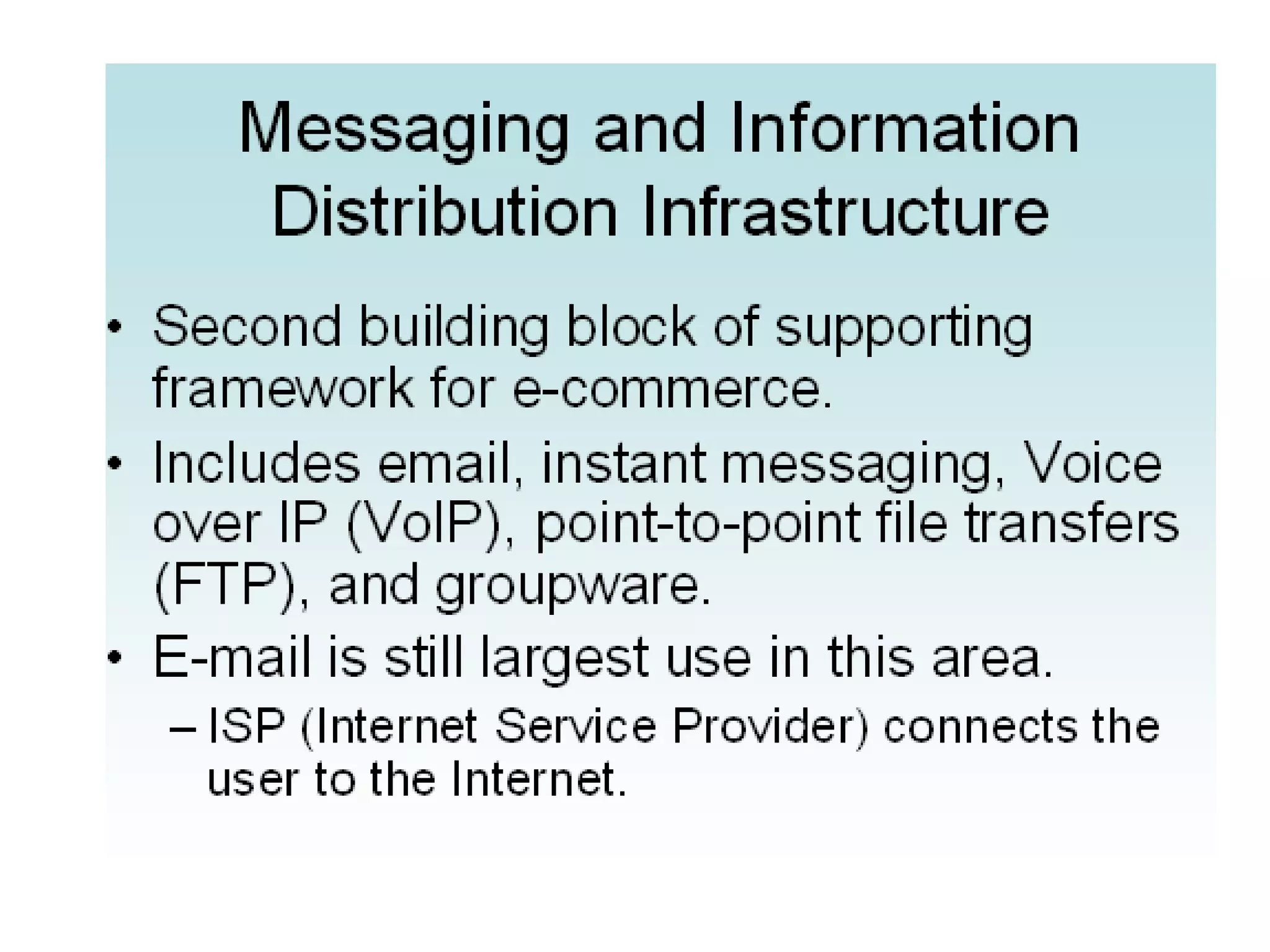 Messaging and Information Distribution Infrastructure

• Second building block of supporting framework for e-commerce.

• Includes email, instant messaging, Voice over IP (VoIP), point-to-point file transfers (FTP), and groupware.

• E-mail is still largest use in this area.

– ISP (Internet Service Provider) connects the user to the Internet.